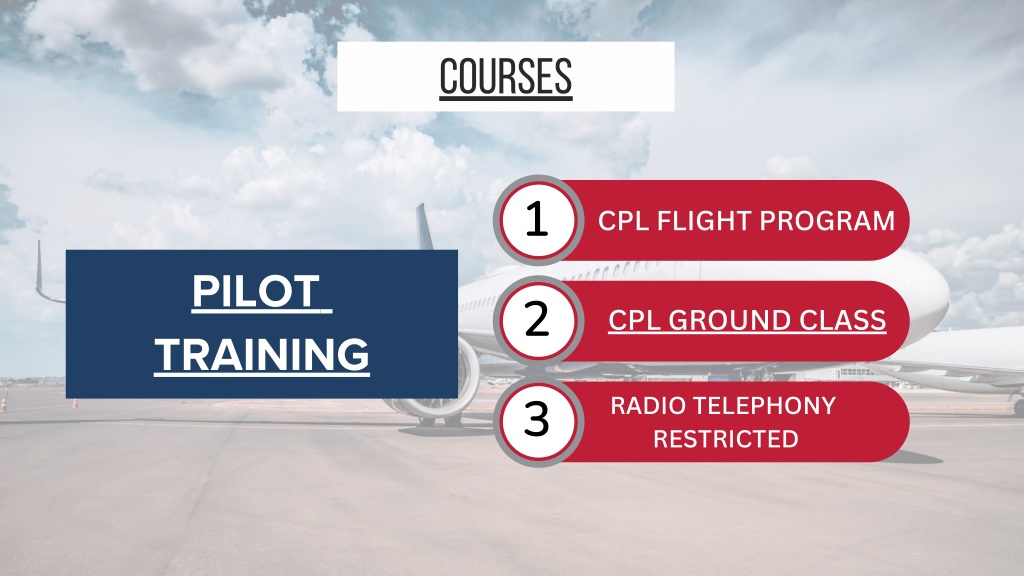 COURSES

PILOT TRAINING

1 CPL FLIGHT PROGRAM

2 CPL GROUND CLASS

3 RADIO TELEPHONY RESTRICTED